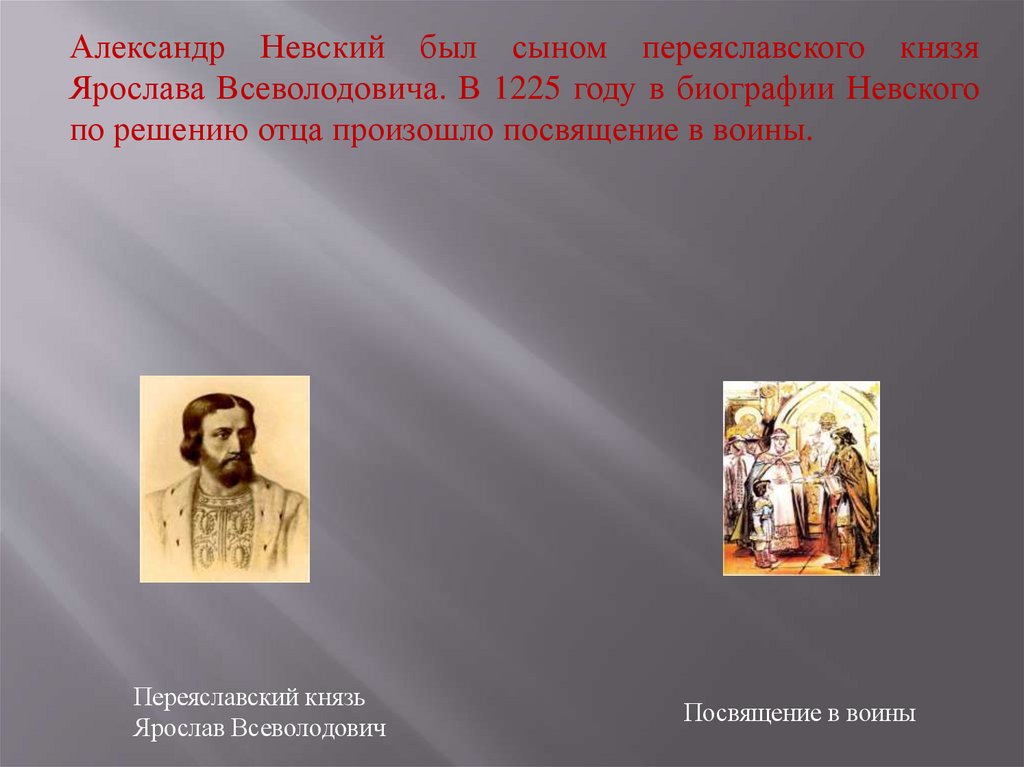 Александр Невский был сыном переяславского князя Ярослава Всеволодовича. В 1225 году в биографии Невского по решению отца произошло посвящение в воины.

Переяславский князь
Ярослав Всеволодович

Посвящение в воины